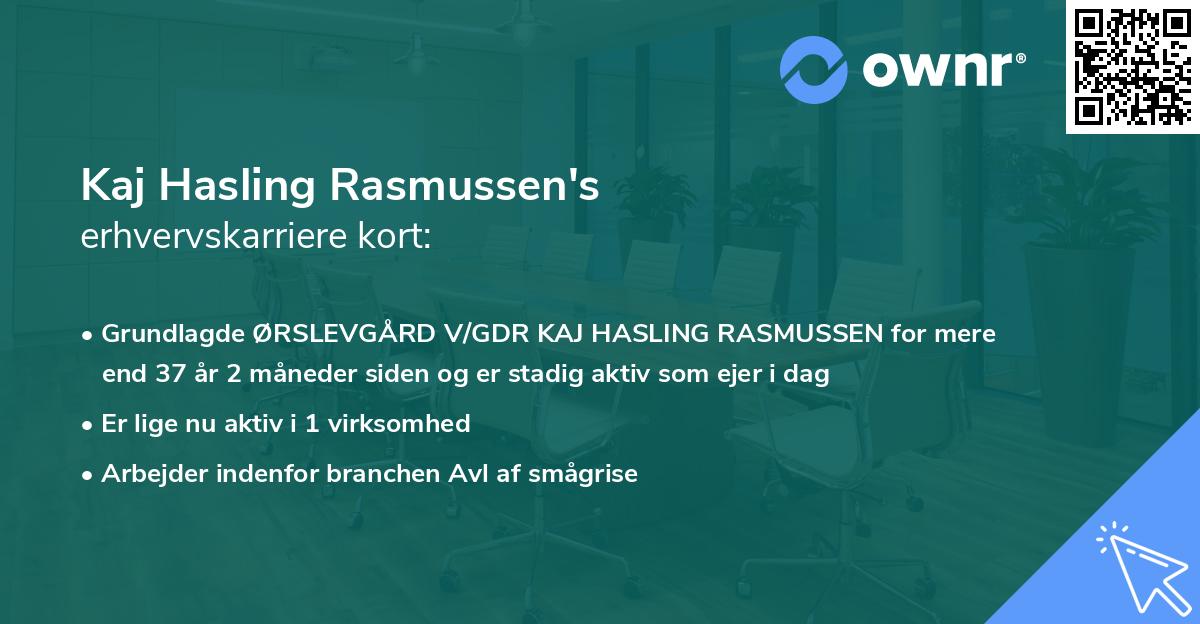 ownr®

Kaj Hasling Rasmussen's
erhvervskarriere kort:

• Grundlagde ØRSLEVGÅRD V/GDR KAJ HASLING RASMUSSEN for mere end 37 år 2 måneder siden og er stadig aktiv som ejer i dag

• Er lige nu aktiv i 1 virksomhed

• Arbejder indenfor branchen Avl af smågrise